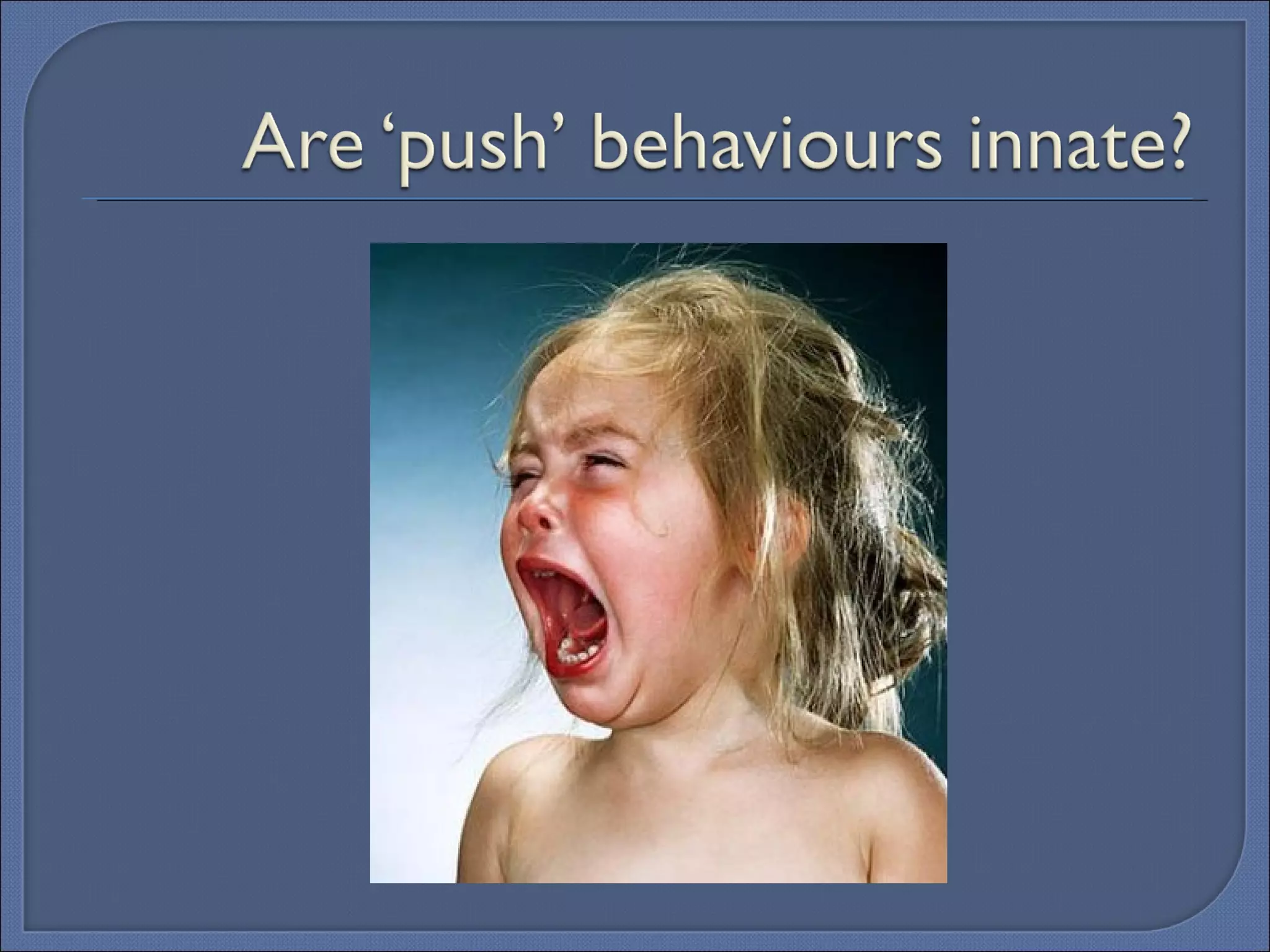 Are ‘push’ behaviours innate?